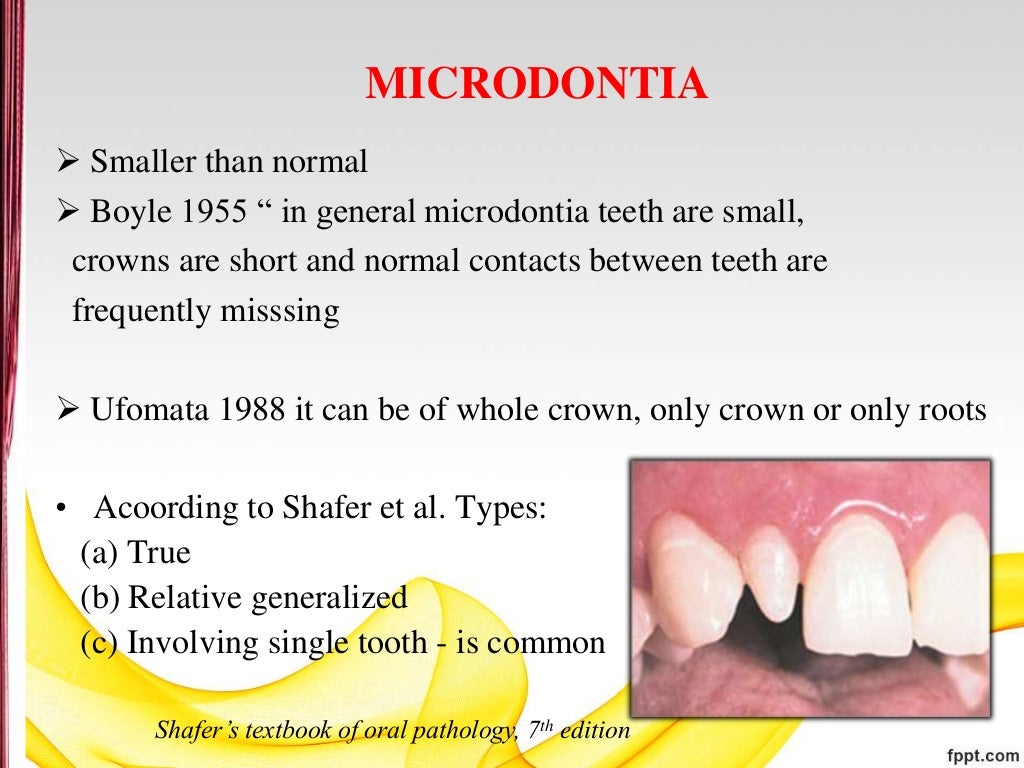 MICRODONTIA

➢ Smaller than normal

➢ Boyle 1955 “ in general microdontia teeth are small, crowns are short and normal contacts between teeth are frequently misssing

➢ Ufomata 1988 it can be of whole crown, only crown or only roots

• Acoording to Shafer et al. Types:
(a) True
(b) Relative generalized
(c) Involving single tooth - is common

Shafer’s textbook of oral pathology, 7$^{th}$ edition

fppt.com